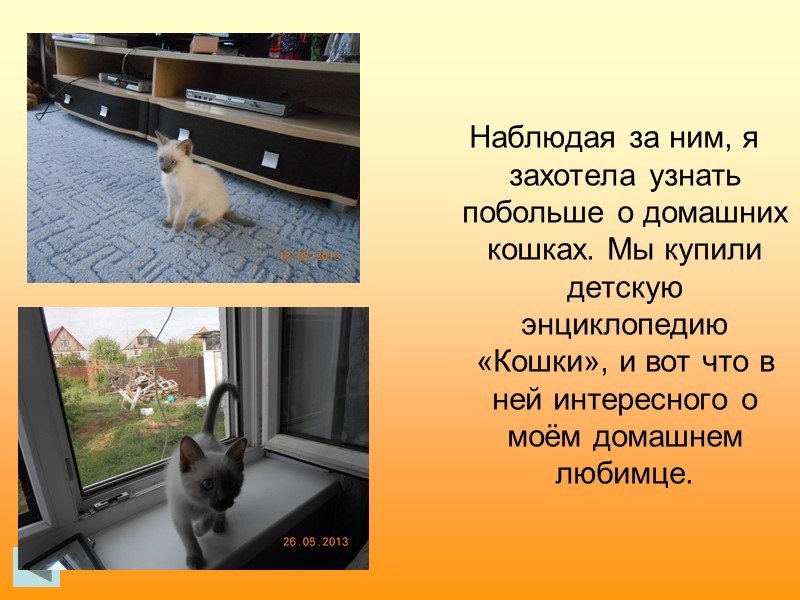 18.05.2013

26.05.2013

Наблюдая за ним, я захотела узнать побольше о домашних кошках. Мы купили детскую энциклопедию «Кошки», и вот что в ней интересного о моём домашнем любимце.